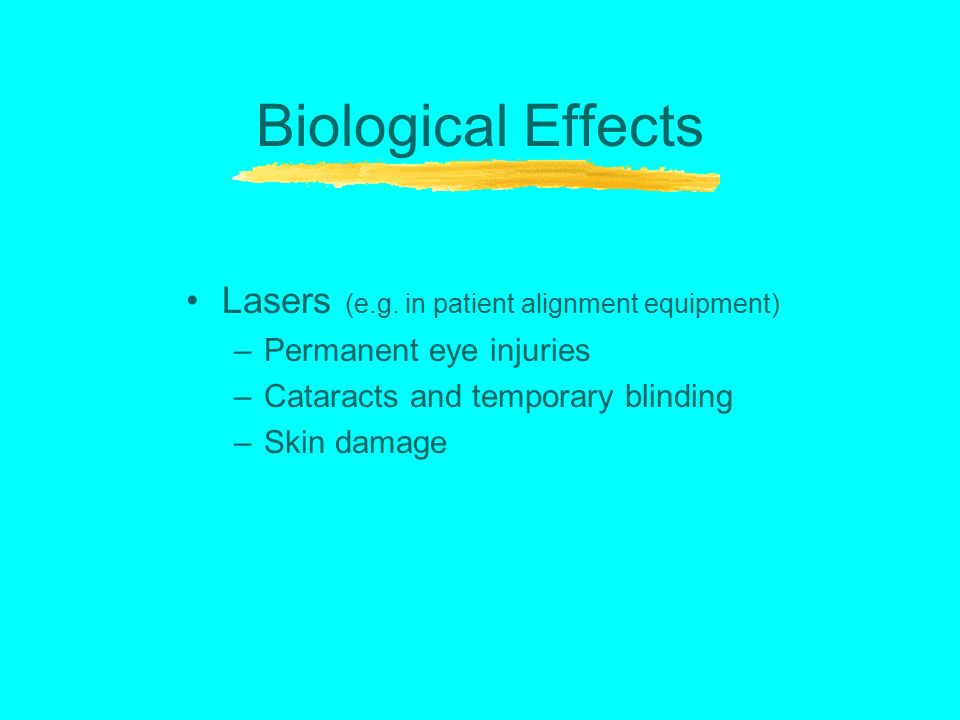 Biological Effects

• Lasers (e.g. in patient alignment equipment)
– Permanent eye injuries
– Cataracts and temporary blinding
– Skin damage